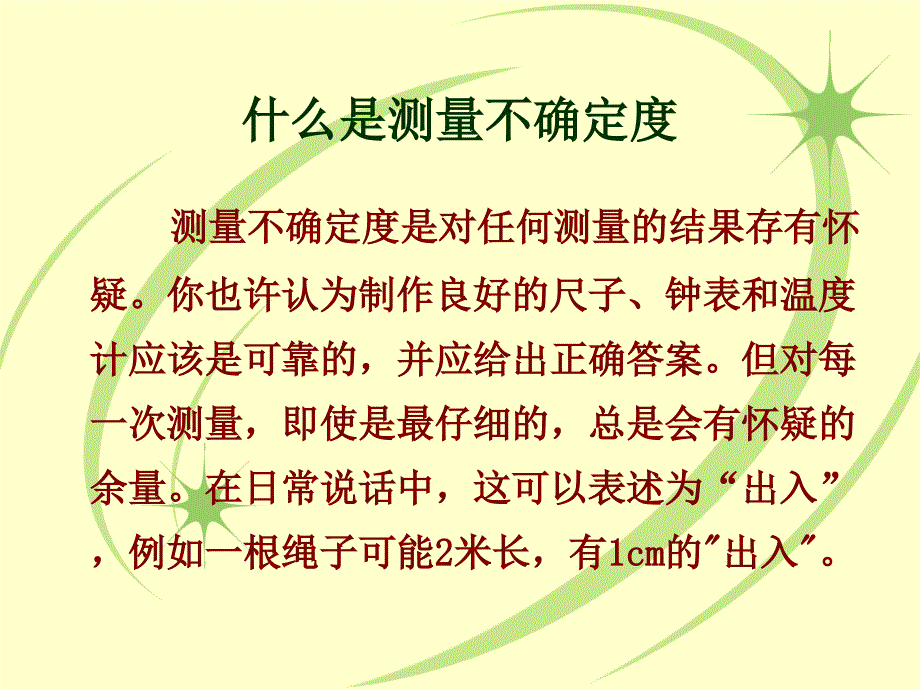 什么是测量不确定度

测量不确定度是对任何测量的结果存有怀疑。你也许认为制作良好的尺子、钟表和温度计应该是可靠的，并应给出正确答案。但对每一次测量，即使是最仔细的，总是会有怀疑的余量。在日常说话中，这可以表述为“出入”，例如一根绳子可能2米长，有1cm的"出入"。